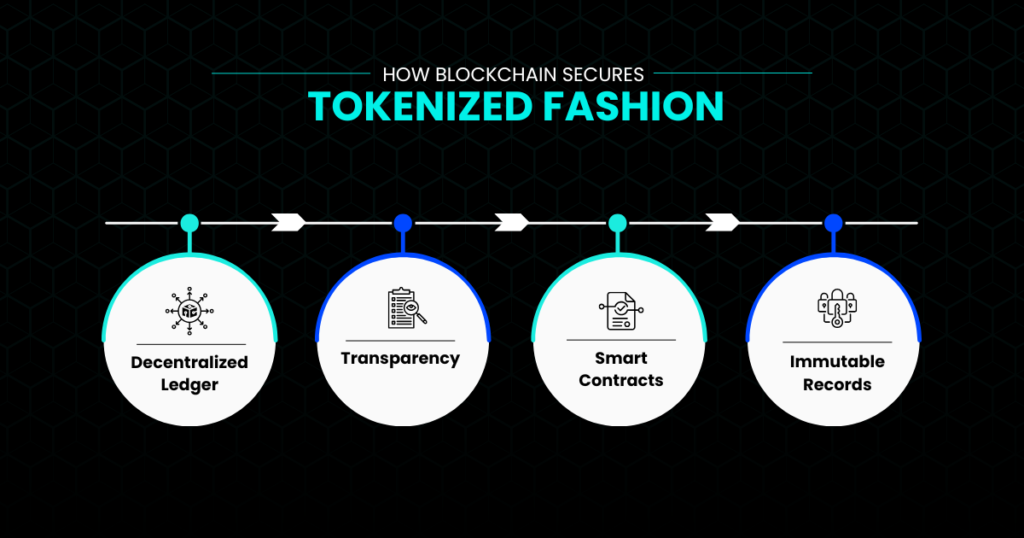 HOW BLOCKCHAIN SECURES
TOKENIZED FASHION

Decentralized Ledger

Transparency

Smart Contracts

Immutable Records